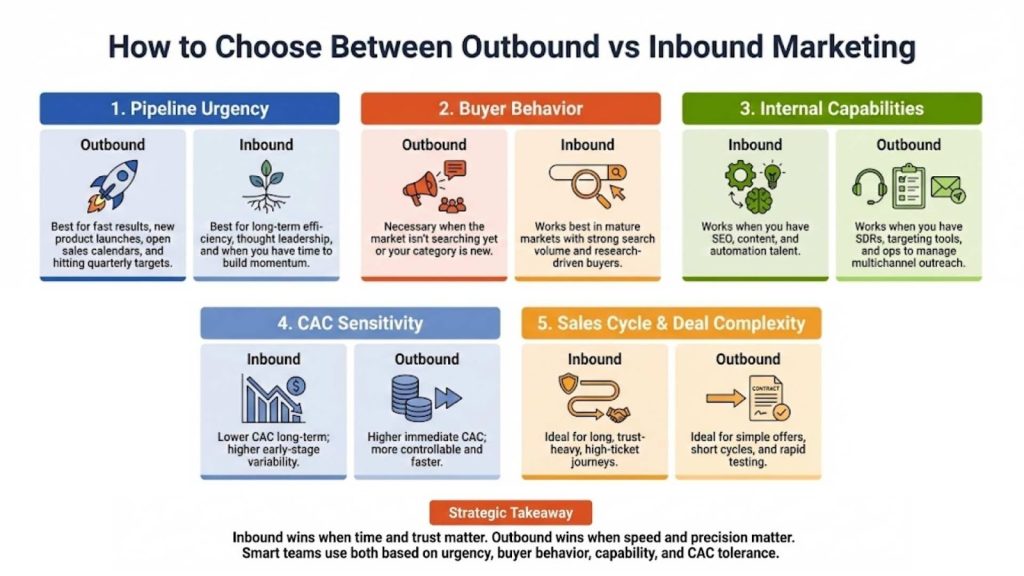 How to Choose Between Outbound vs Inbound Marketing

1. Pipeline Urgency

Outbound

Best for fast results, new product launches, open sales calendars, and hitting quarterly targets.

Inbound

Best for long-term efficiency, thought leadership, and when you have time to build momentum.

2. Buyer Behavior

Outbound

Necessary when the market isn't searching yet or your category is new.

Inbound

Works best in mature markets with strong search volume and research-driven buyers.

3. Internal Capabilities

Inbound

Works when you have SEO, content, and automation talent.

Outbound

Works when you have SDRs, targeting tools, and ops to manage multichannel outreach.

4. CAC Sensitivity

Inbound

Lower CAC long-term; higher early-stage variability.

Outbound

Higher immediate CAC; more controllable and faster.

5. Sales Cycle & Deal Complexity

Inbound

Ideal for long, trust-heavy, high-ticket journeys.

Outbound

CONTRACT

Ideal for simple offers, short cycles, and rapid testing.

Strategic Takeaway

Inbound wins when time and trust matter. Outbound wins when speed and precision matter. Smart teams use both based on urgency, buyer behavior, capability, and CAC tolerance.